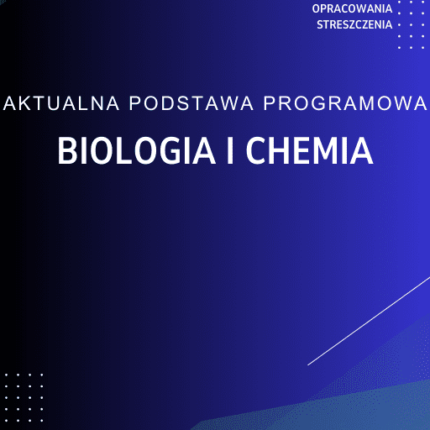 OPRACOWANIA
STRESZCZENIA

AKTUALNA PODSTAWA PROGRAMOWA

BIOLOGIA I CHEMIA